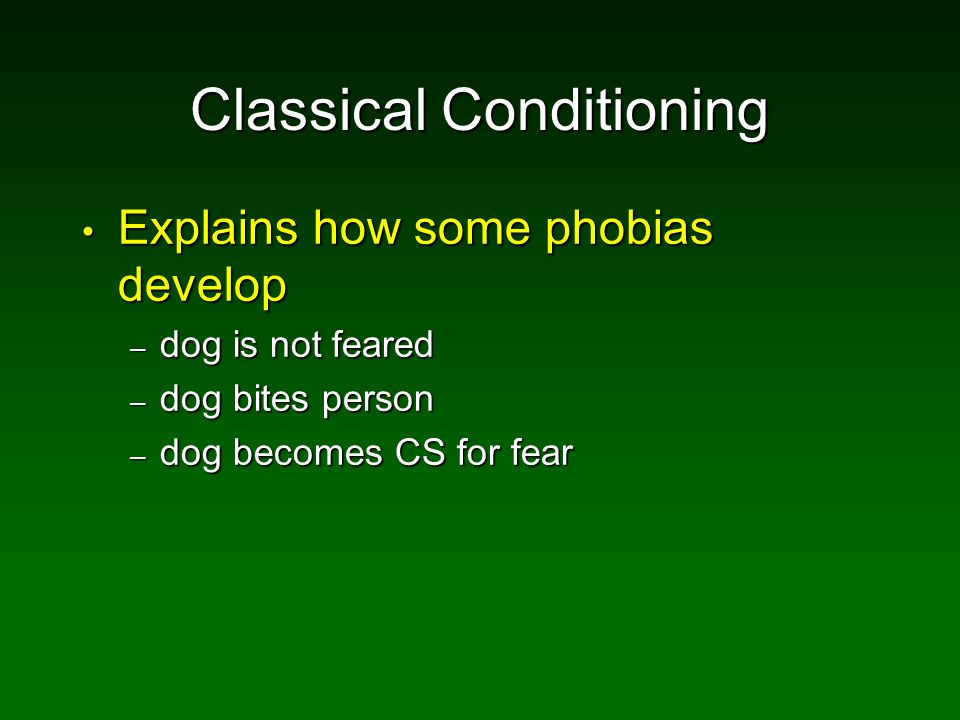 Classical Conditioning

• Explains how some phobias develop
– dog is not feared
– dog bites person
– dog becomes CS for fear